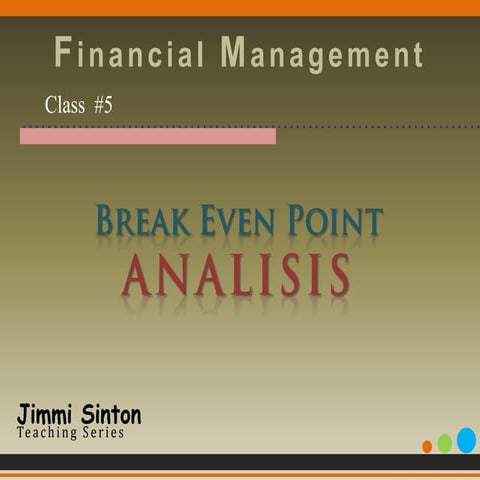 Financial Management

Class #5

BREAK EVEN POINT
ANALISIS

Jimmi Sinton
Teaching Series